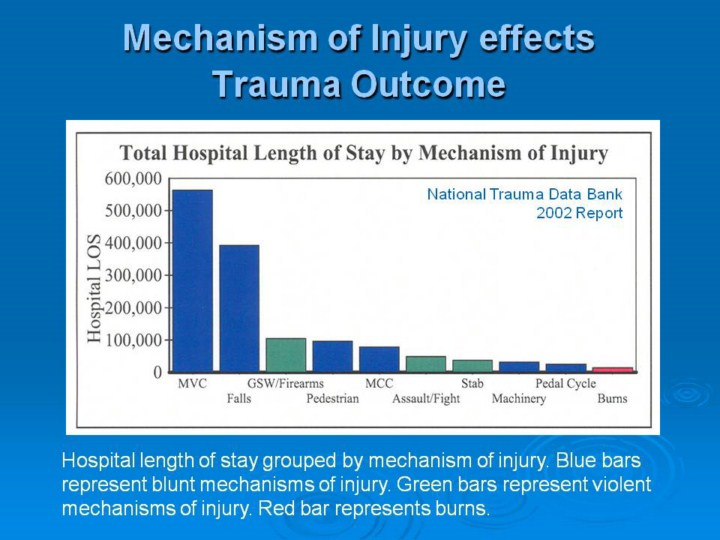 Mechanism of Injury effects Trauma Outcome

Total Hospital Length of Stay by Mechanism of Injury

National Trauma Data Bank
2002 Report

Hospital LOS

600,000
500,000
400,000
300,000
200,000
100,000
0

MVC
Falls
GSW/Firearms
Pedestrian
MCC
Assault/Fight
Stab
Machinery
Pedal Cycle
Burns

Hospital length of stay grouped by mechanism of injury. Blue bars represent blunt mechanisms of injury. Green bars represent violent mechanisms of injury. Red bar represents burns.